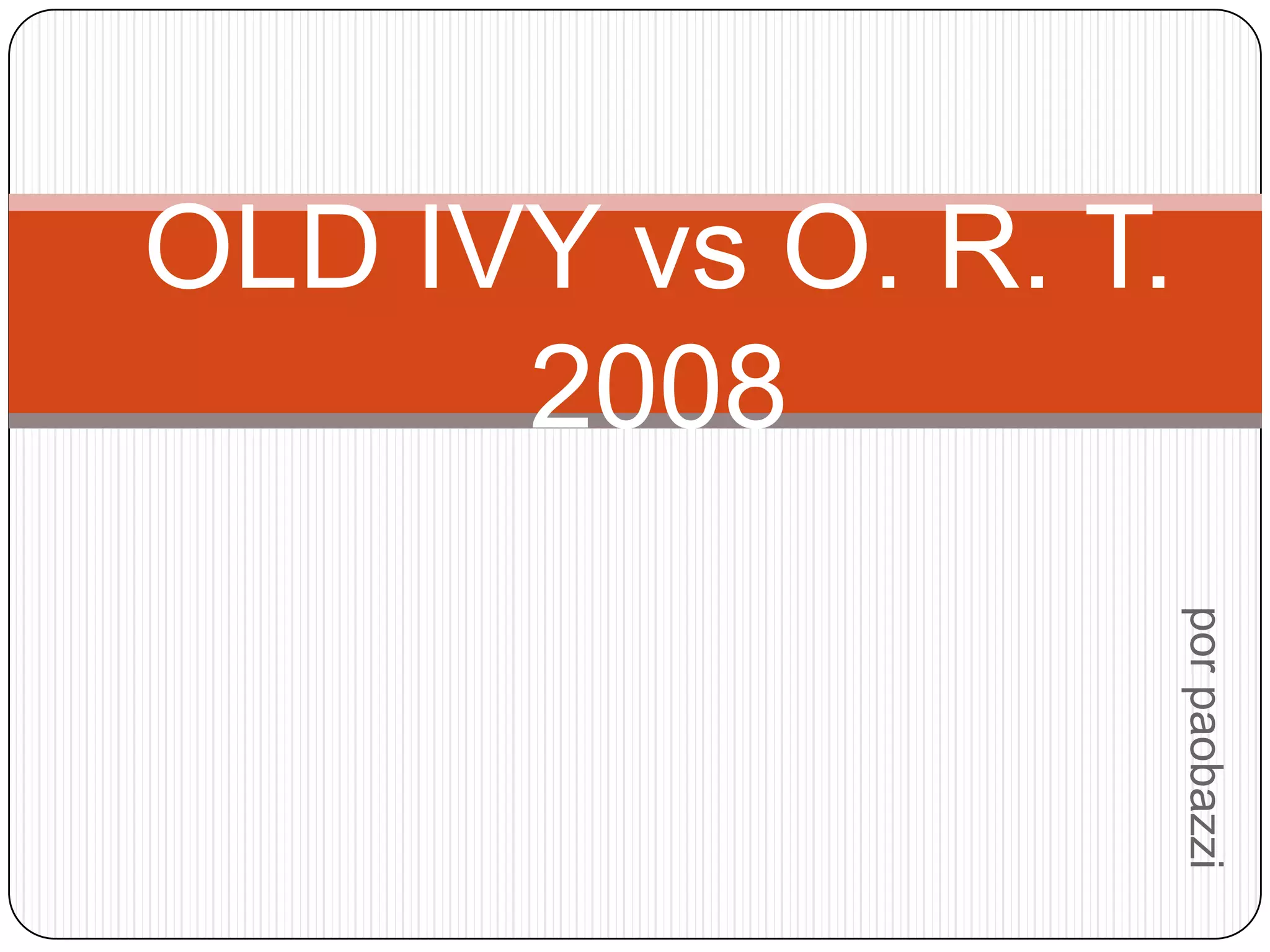 OLD IVY vs O. R. T. 2008

por paobazzi